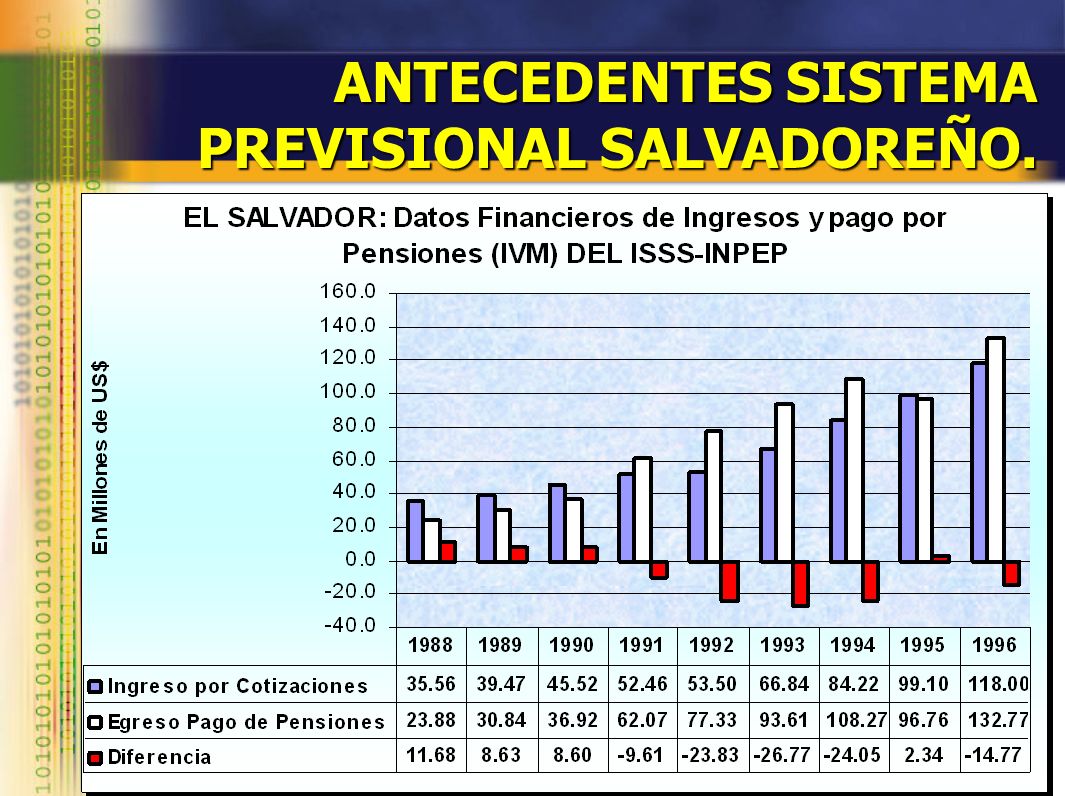 ANTECEDENTES SISTEMA PREVISIONAL SALVADOREÑO.

EL SALVADOR: Datos Financieros de Ingresos y pago por Pensiones (IVM) DEL ISSS-INPEP

En Millones de US$

160.0
140.0
120.0
100.0
80.0
60.0
40.0
20.0
0.0
-20.0
-40.0

| | 1988 | 1989 | 1990 | 1991 | 1992 | 1993 | 1994 | 1995 | 1996 |
|---|---|---|---|---|---|---|---|---|---|
| Ingreso por Cotizaciones | 35.56 | 39.47 | 45.52 | 52.46 | 53.50 | 66.84 | 84.22 | 99.10 | 118.00 |
| Egreso Pago de Pensiones | 23.88 | 30.84 | 36.92 | 62.07 | 77.33 | 93.61 | 108.27 | 96.76 | 132.77 |
| Diferencia | 11.68 | 8.63 | 8.60 | -9.61 | -23.83 | -26.77 | -24.05 | 2.34 | -14.77 |